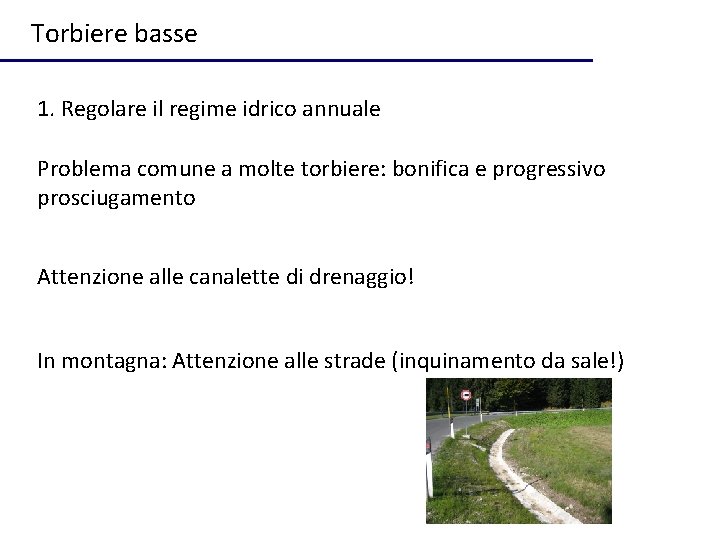 Torbiere basse

1. Regolare il regime idrico annuale

Problema comune a molte torbiere: bonifica e progressivo prosciugamento

Attenzione alle canalette di drenaggio!

In montagna: Attenzione alle strade (inquinamento da sale!)